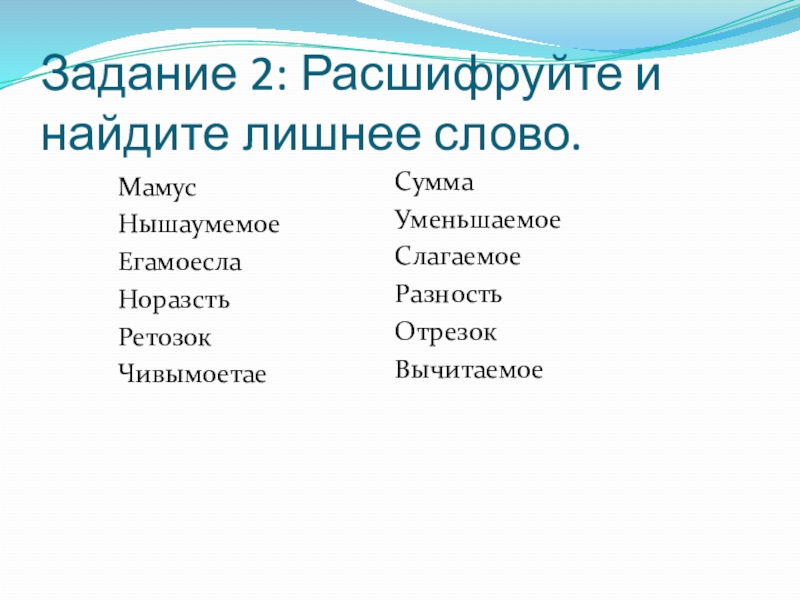 Задание 2: Расшифруйте и найдите лишнее слово.

Мамус
Нышаумемое
Егамоесла
Норазсть
Ретозок
Чивымоетае

Сумма
Уменьшаемое
Слагаемое
Разность
Отрезок
Вычитаемое